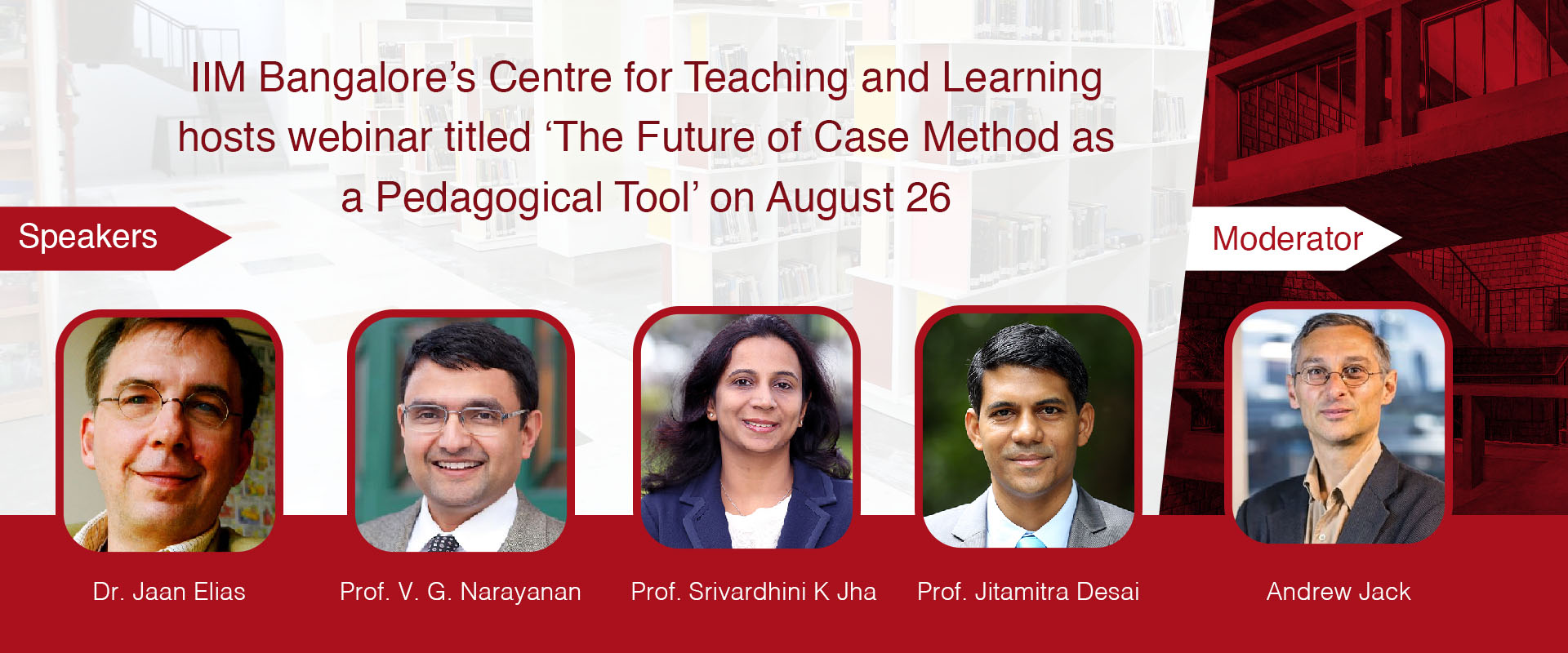 IIM Bangalore's Centre for Teaching and Learning hosts webinar titled 'The Future of Case Method as a Pedagogical Tool' on August 26

Speakers

Moderator

Dr. Jaan Elias

Prof. V. G. Narayanan

Prof. Srivardhini K Jha

Prof. Jitamitra Desai

Andrew Jack